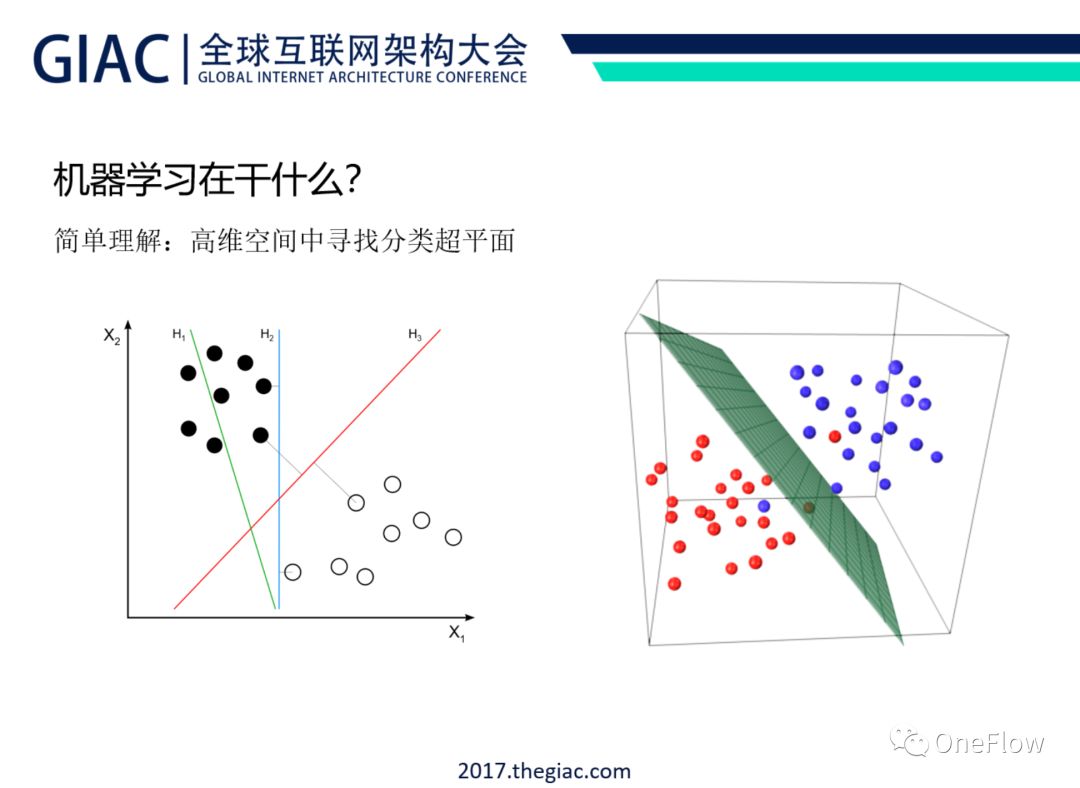 GIAC | 全球互联网架构大会
GLOBAL INTERNET ARCHITECTURE CONFERENCE

机器学习在干什么?

简单理解：高维空间中寻找分类超平面

$X_2$ $H_1$ $H_2$ $H_3$ $X_1$

OneFlow

2017.thegiac.com